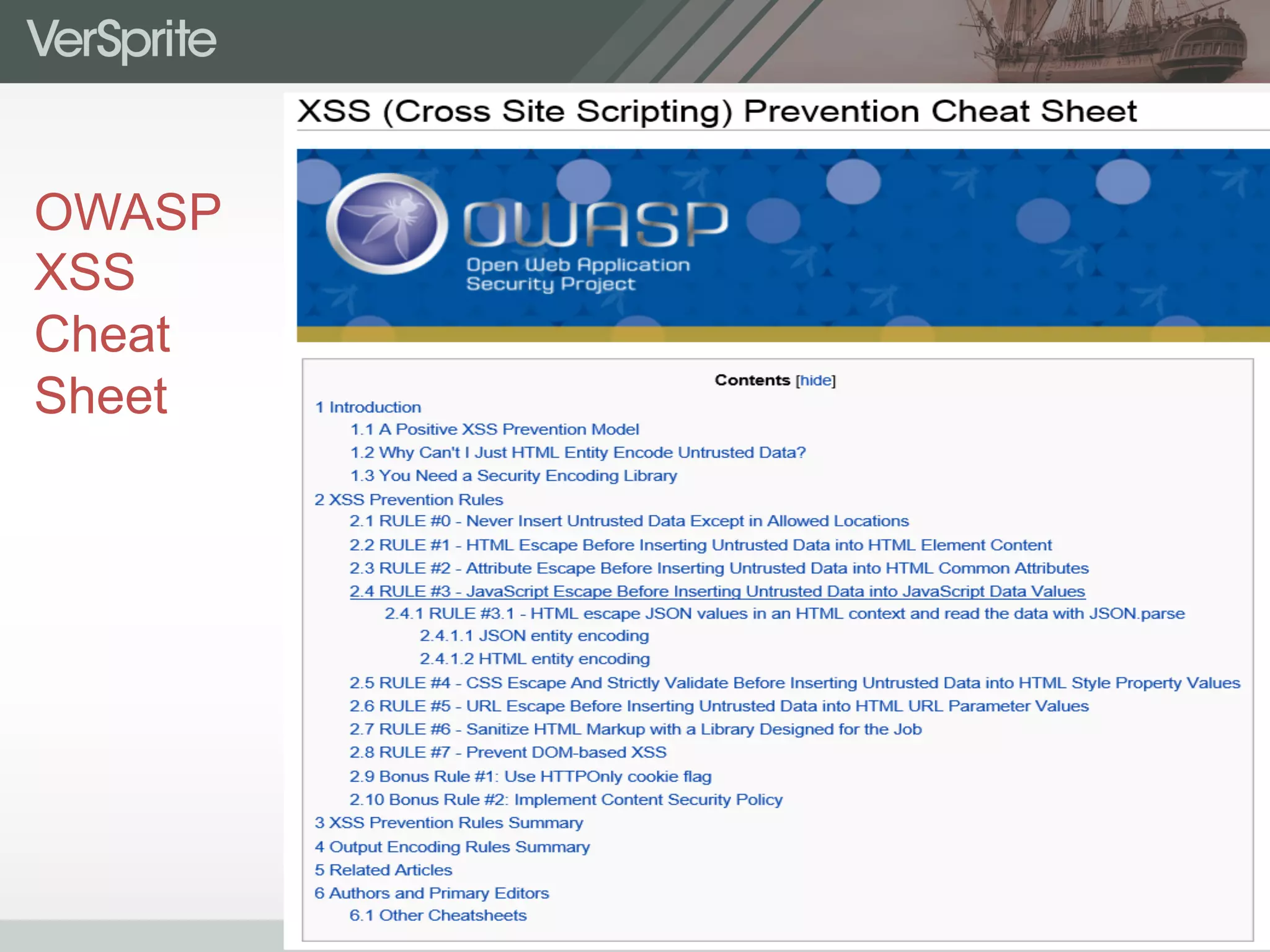 VerSprite

OWASP XSS Cheat Sheet

XSS (Cross Site Scripting) Prevention Cheat Sheet

OWASP
Open Web Application Security Project

Contents [hide]

1 Introduction
1.1 A Positive XSS Prevention Model
1.2 Why Can't I Just HTML Entity Encode Untrusted Data?
1.3 You Need a Security Encoding Library
2 XSS Prevention Rules
2.1 RULE #0 - Never Insert Untrusted Data Except in Allowed Locations
2.2 RULE #1 - HTML Escape Before Inserting Untrusted Data into HTML Element Content
2.3 RULE #2 - Attribute Escape Before Inserting Untrusted Data into HTML Common Attributes
2.4 RULE #3 - JavaScript Escape Before Inserting Untrusted Data into JavaScript Data Values
2.4.1 RULE #3.1 - HTML escape JSON values in an HTML context and read the data with JSON.parse
2.4.1.1 JSON entity encoding
2.4.1.2 HTML entity encoding
2.5 RULE #4 - CSS Escape And Strictly Validate Before Inserting Untrusted Data into HTML Style Property Values
2.6 RULE #5 - URL Escape Before Inserting Untrusted Data into HTML URL Parameter Values
2.7 RULE #6 - Sanitize HTML Markup with a Library Designed for the Job
2.8 RULE #7 - Prevent DOM-based XSS
2.9 Bonus Rule #1: Use HTTPOnly cookie flag
2.10 Bonus Rule #2: Implement Content Security Policy
3 XSS Prevention Rules Summary
4 Output Encoding Rules Summary
5 Related Articles
6 Authors and Primary Editors
6.1 Other Cheatsheets